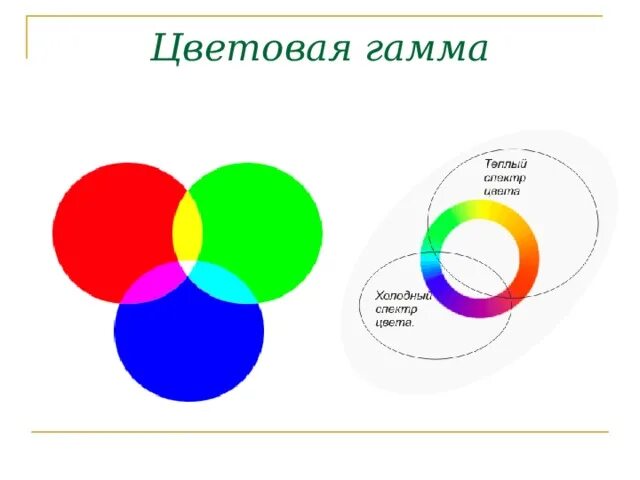 Цветовая гамма

Тёплый спектр цвета

Холодный спектр цвета.